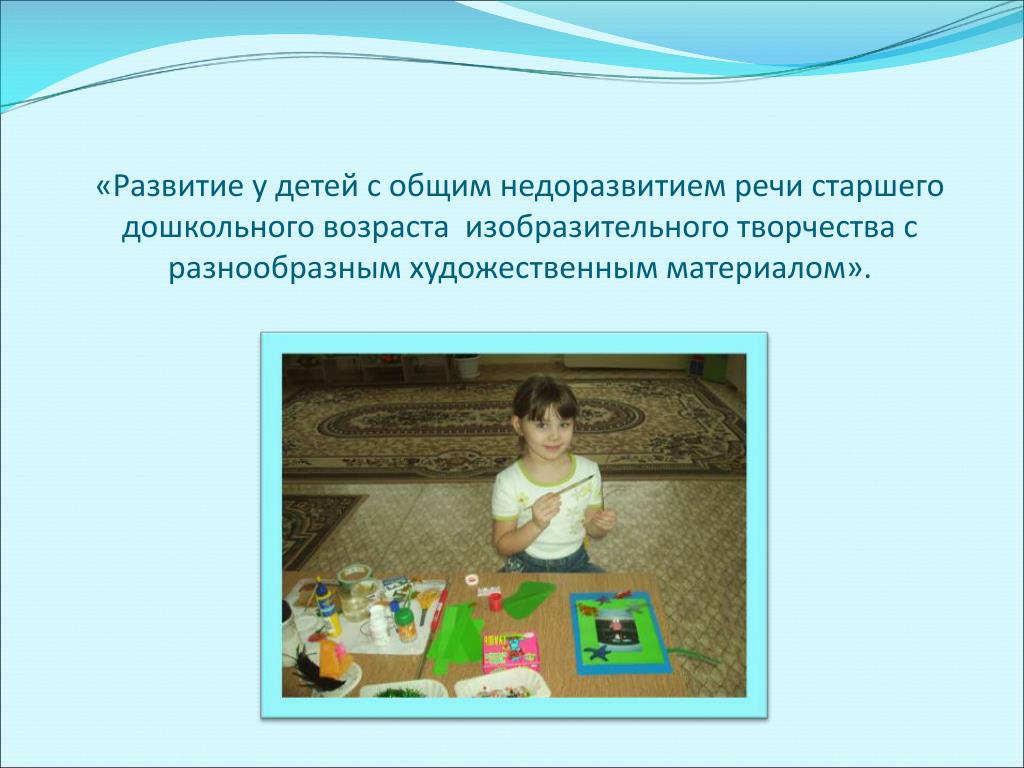 «Развитие у детей с общим недоразвитием речи старшего дошкольного возраста изобразительного творчества с разнообразным художественным материалом».